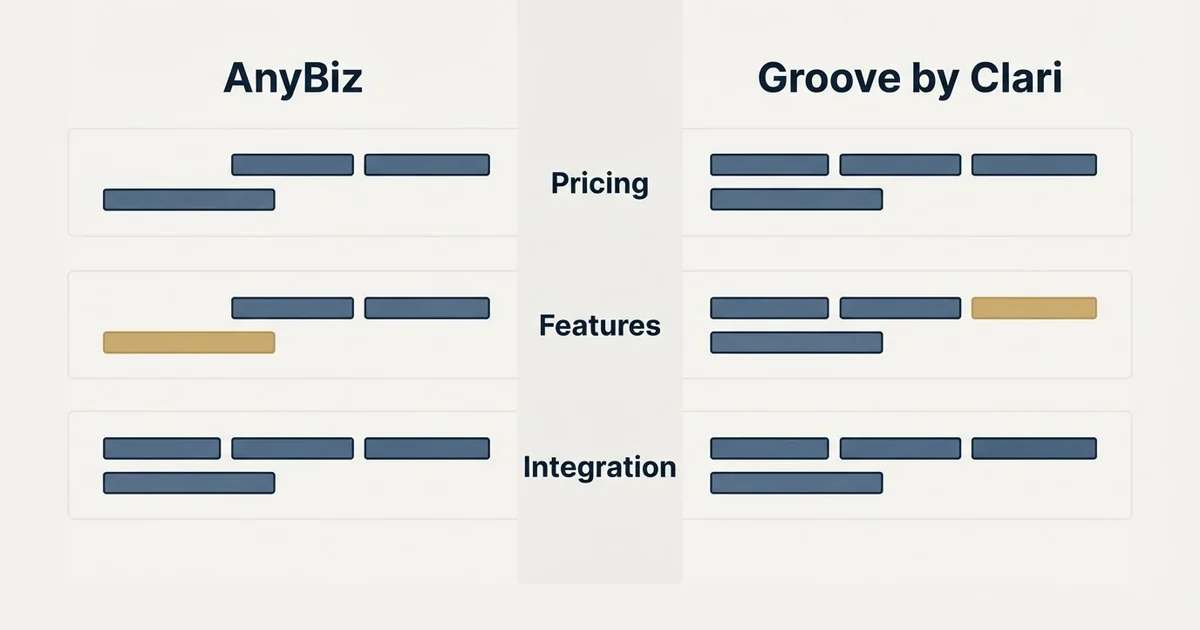 AnyBiz

Groove by Clari

Pricing

Features

Integration